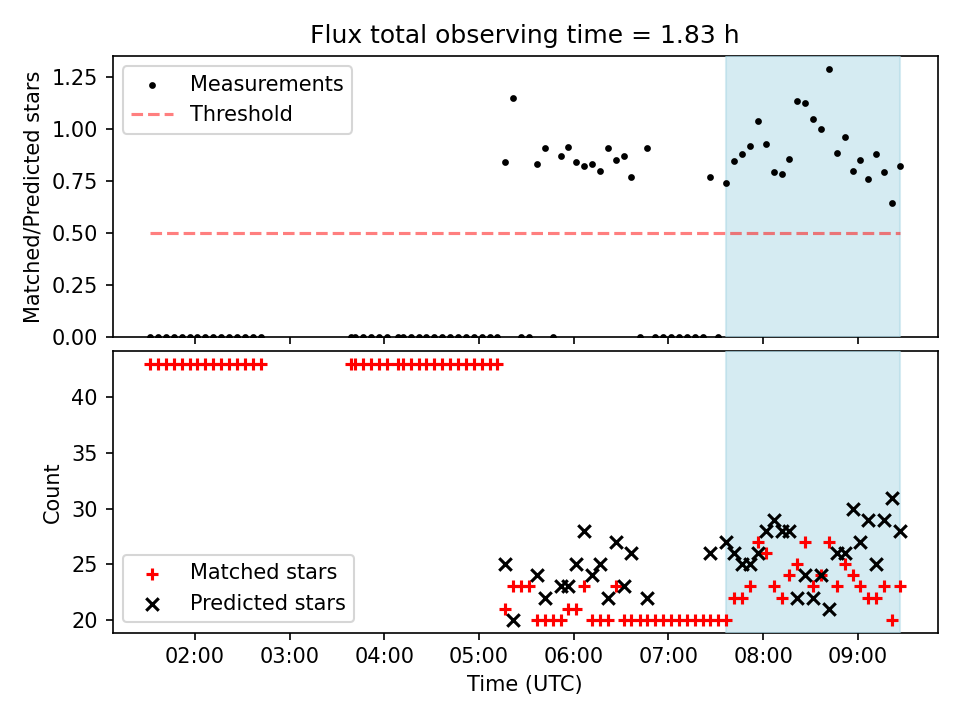 Flux total observing time = 1.83 h

Matched/Predicted stars

1.25
1.00
0.75
0.50
0.25
0.00

Measurements
Threshold

Count

40
35
30
25
20

Matched stars
Predicted stars

02:00
03:00
04:00
05:00
06:00
07:00
08:00
09:00

Time (UTC)